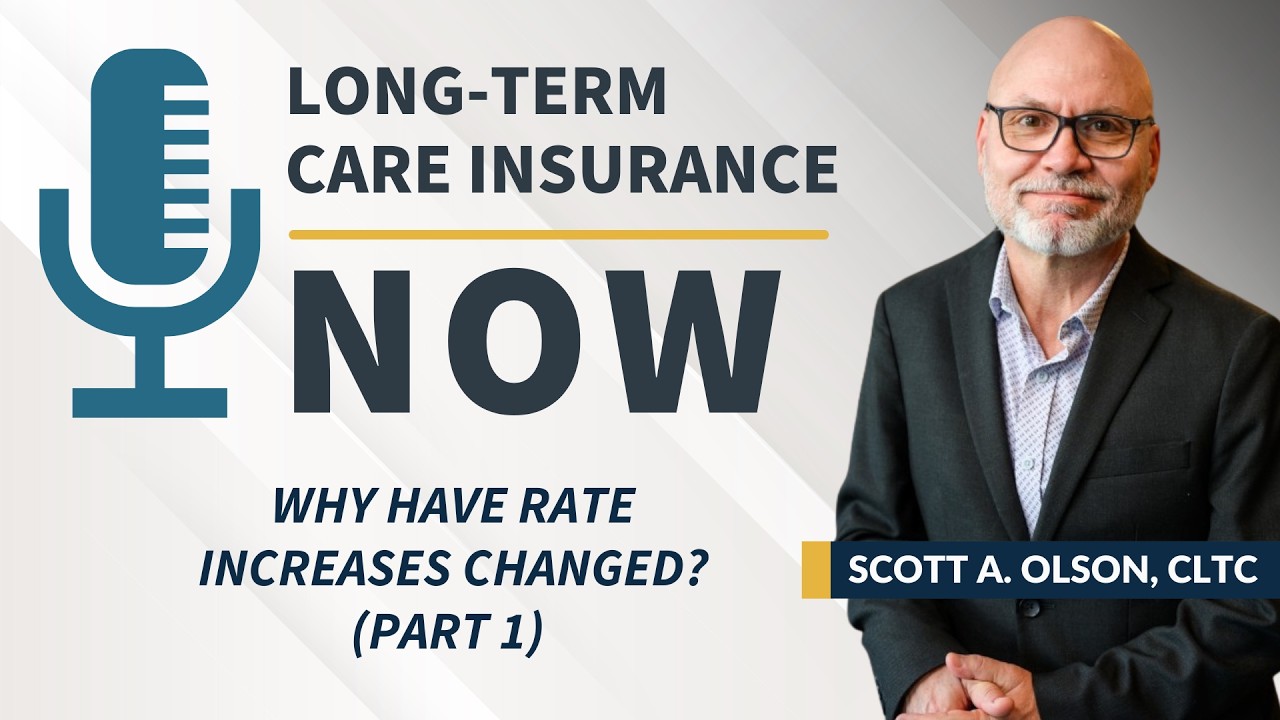 LONG-TERM CARE INSURANCE

NOW

WHY HAVE RATE INCREASES CHANGED? (PART 1)

SCOTT A. OLSON, CLTC